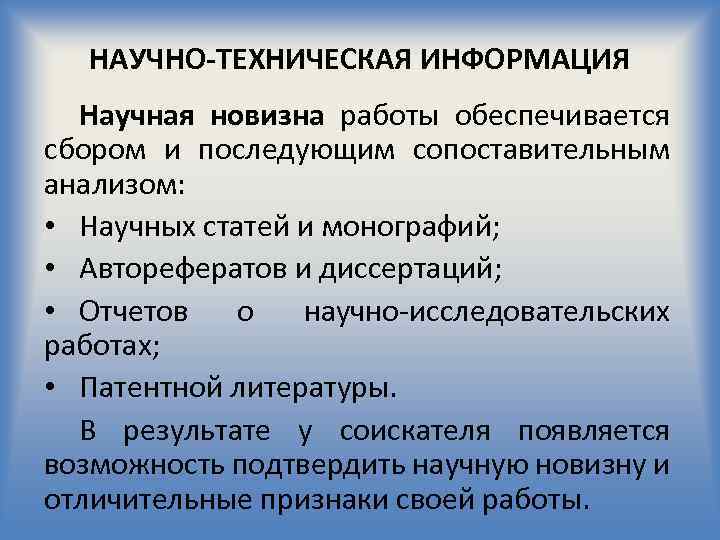 НАУЧНО-ТЕХНИЧЕСКАЯ ИНФОРМАЦИЯ

Научная новизна работы обеспечивается сбором и последующим сопоставительным анализом:

• Научных статей и монографий;

• Авторефератов и диссертаций;

• Отчетов о научно-исследовательских работах;

• Патентной литературы.

В результате у соискателя появляется возможность подтвердить научную новизну и отличительные признаки своей работы.